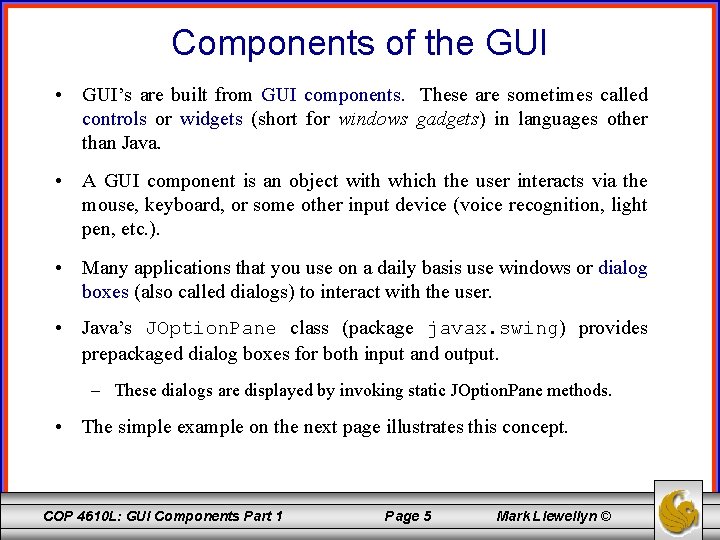 Components of the GUI

• GUI's are built from GUI components. These are sometimes called controls or widgets (short for windows gadgets) in languages other than Java.

• A GUI component is an object with which the user interacts via the mouse, keyboard, or some other input device (voice recognition, light pen, etc.).

• Many applications that you use on a daily basis use windows or dialog boxes (also called dialogs) to interact with the user.

• Java's JOptionPane class (package javax.swing) provides prepackaged dialog boxes for both input and output.

– These dialogs are displayed by invoking static JOptionPane methods.

• The simple example on the next page illustrates this concept.

COP 4610L: GUI Components Part 1 Page 5 Mark Llewellyn ©